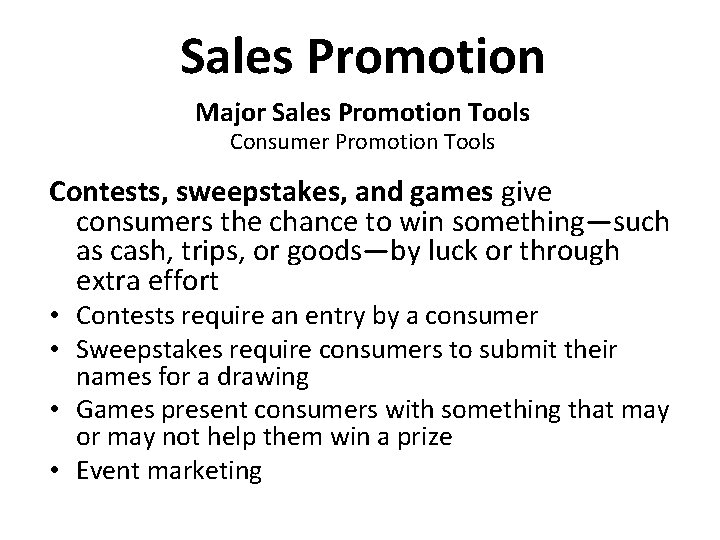 Sales Promotion

Major Sales Promotion Tools
Consumer Promotion Tools

Contests, sweepstakes, and games give consumers the chance to win something—such as cash, trips, or goods—by luck or through extra effort

• Contests require an entry by a consumer
• Sweepstakes require consumers to submit their names for a drawing
• Games present consumers with something that may or may not help them win a prize
• Event marketing